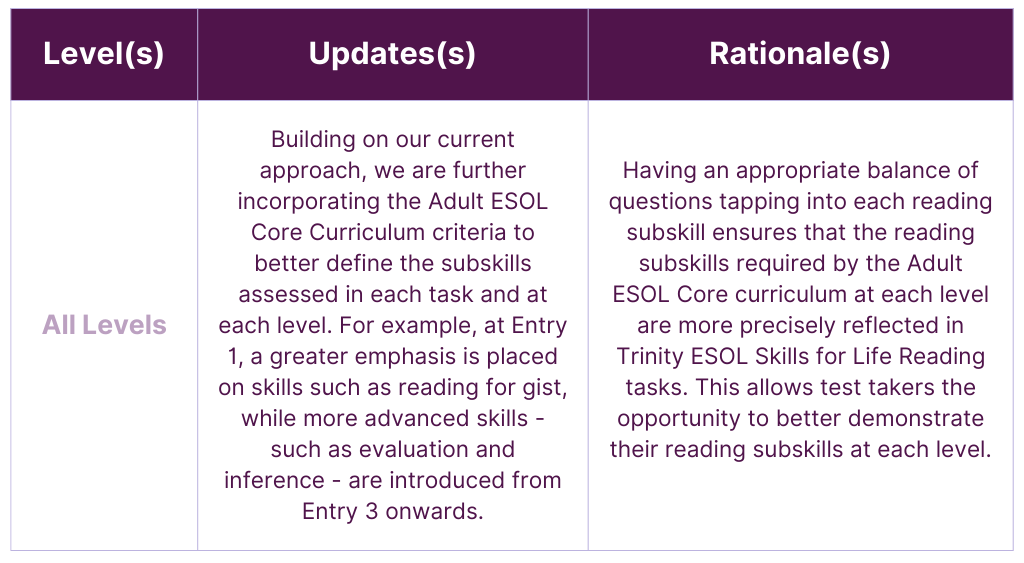 | Level(s) | Updates(s) | Rationale(s) |
|---|---|---|
| All Levels | Building on our current approach, we are further incorporating the Adult ESOL Core Curriculum criteria to better define the subskills assessed in each task and at each level. For example, at Entry 1, a greater emphasis is placed on skills such as reading for gist, while more advanced skills - such as evaluation and inference - are introduced from Entry 3 onwards. | Having an appropriate balance of questions tapping into each reading subskill ensures that the reading subskills required by the Adult ESOL Core curriculum at each level are more precisely reflected in Trinity ESOL Skills for Life Reading tasks. This allows test takers the opportunity to better demonstrate their reading subskills at each level. |